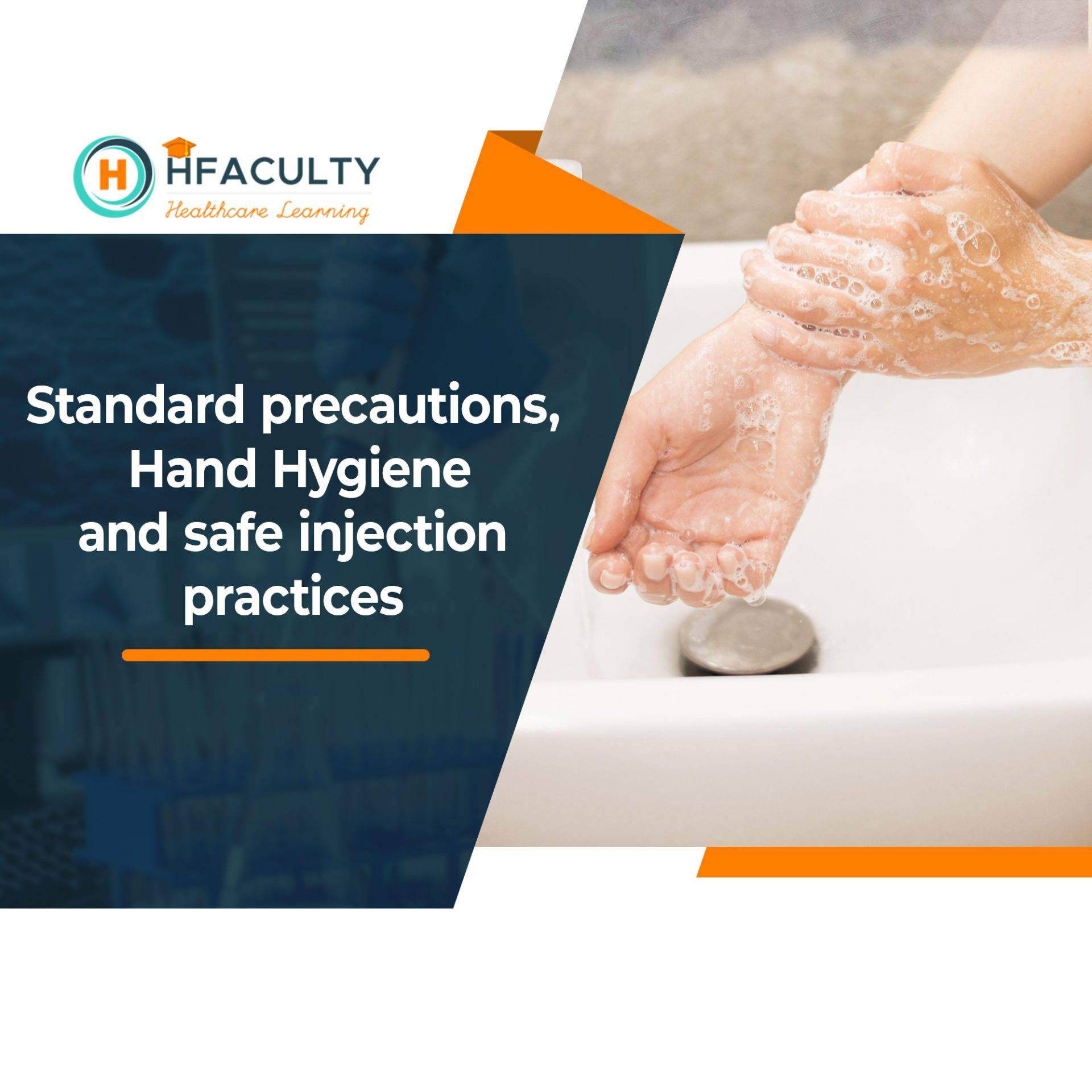 H HFACULTY
Healthcare Learning

Standard precautions, Hand Hygiene and safe injection practices